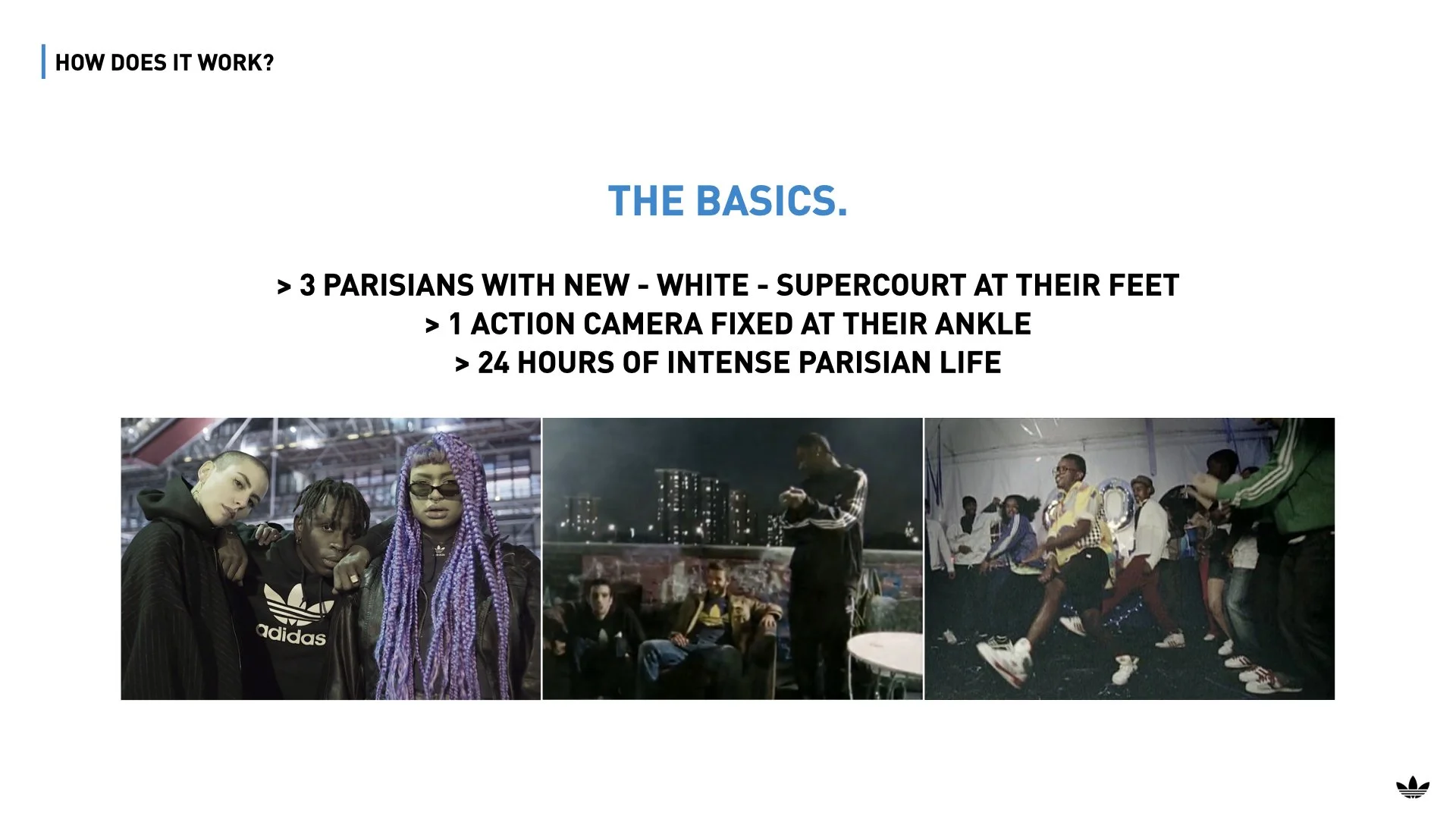 HOW DOES IT WORK?

THE BASICS.

> 3 PARISIANS WITH NEW - WHITE - SUPERCOURT AT THEIR FEET
> 1 ACTION CAMERA FIXED AT THEIR ANKLE
> 24 HOURS OF INTENSE PARISIAN LIFE

adidas